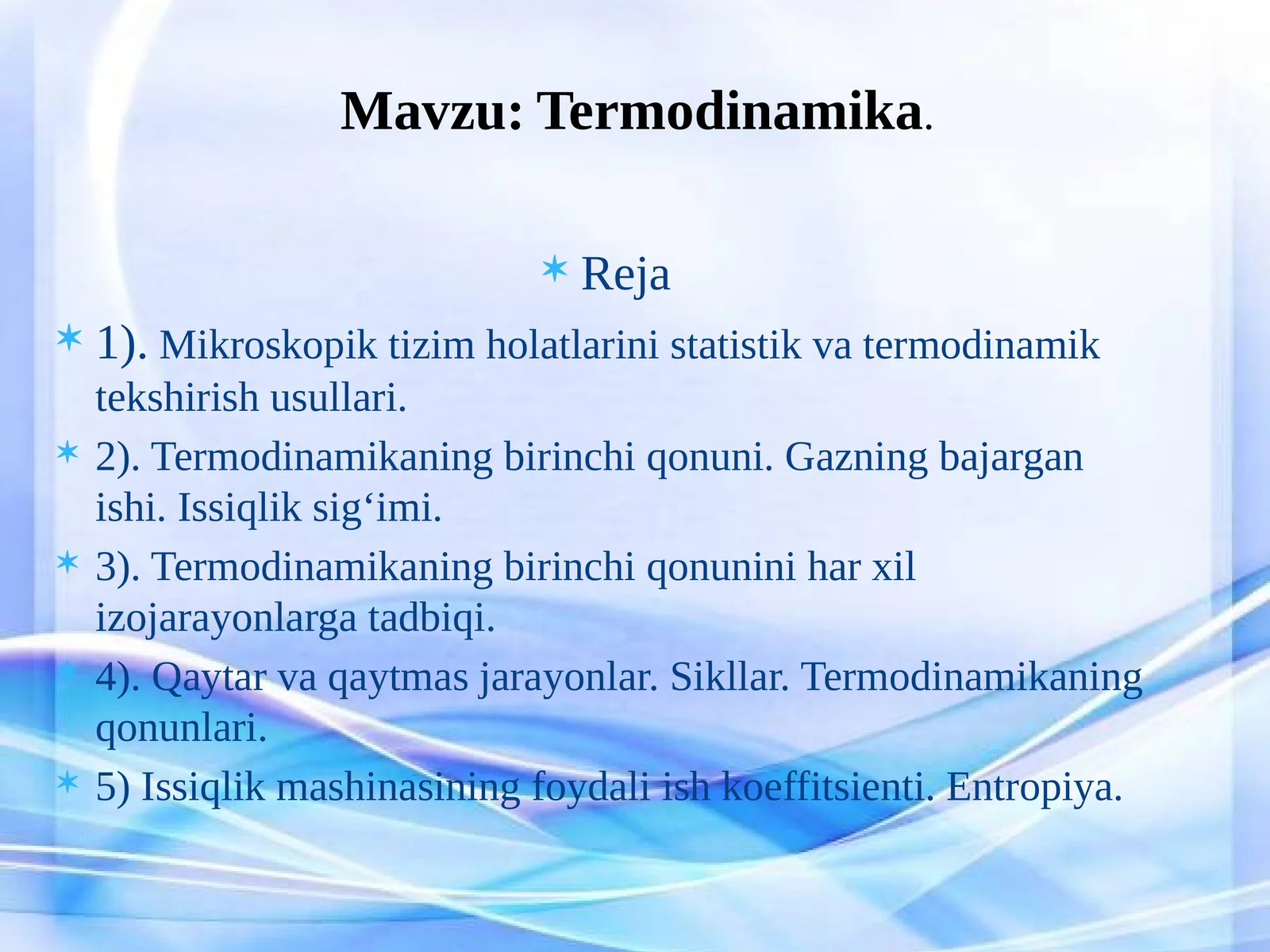 Mavzu: Termodinamika.

Reja

1). Mikroskopik tizim holatlarini statistik va termodinamik tekshirish usullari.

2). Termodinamikaning birinchi qonuni. Gazning bajargan ishi. Issiqlik sig‘imi.

3). Termodinamikaning birinchi qonunini har xil izojarayonlarga tadbiqi.

4). Qaytar va qaytmas jarayonlar. Sikllar. Termodinamikaning qonunlari.

5) Issiqlik mashinasining foydali ish koeffitsienti. Entropiya.